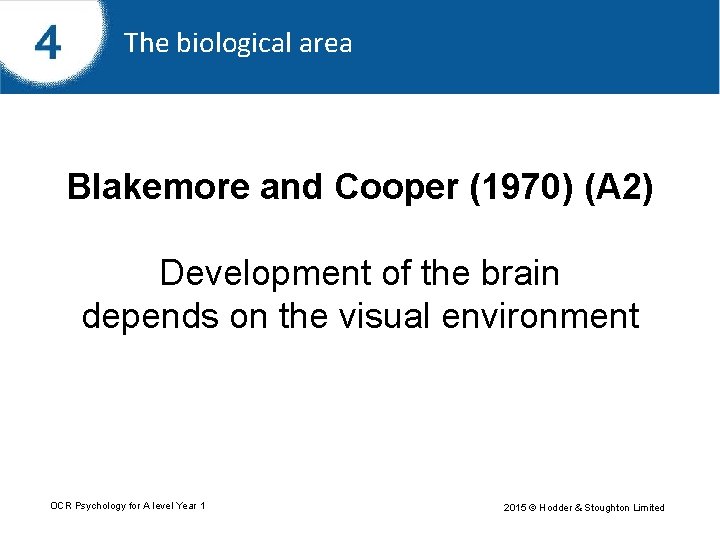 4 The biological area

Blakemore and Cooper (1970) (A2)

Development of the brain depends on the visual environment

OCR Psychology for A level Year 1

2015 © Hodder & Stoughton Limited